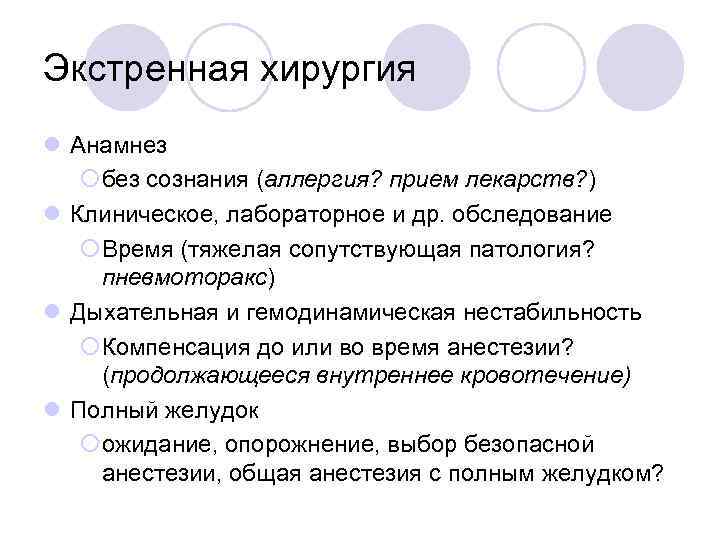 Экстренная хирургия

Анамнез

без сознания (аллергия? прием лекарств?)

Клиническое, лабораторное и др. обследование

Время (тяжелая сопутствующая патология? пневмоторакс)

Дыхательная и гемодинамическая нестабильность

Компенсация до или во время анестезии? (продолжающееся внутреннее кровотечение)

Полный желудок

ожидание, опорожнение, выбор безопасной анестезии, общая анестезия с полным желудком?